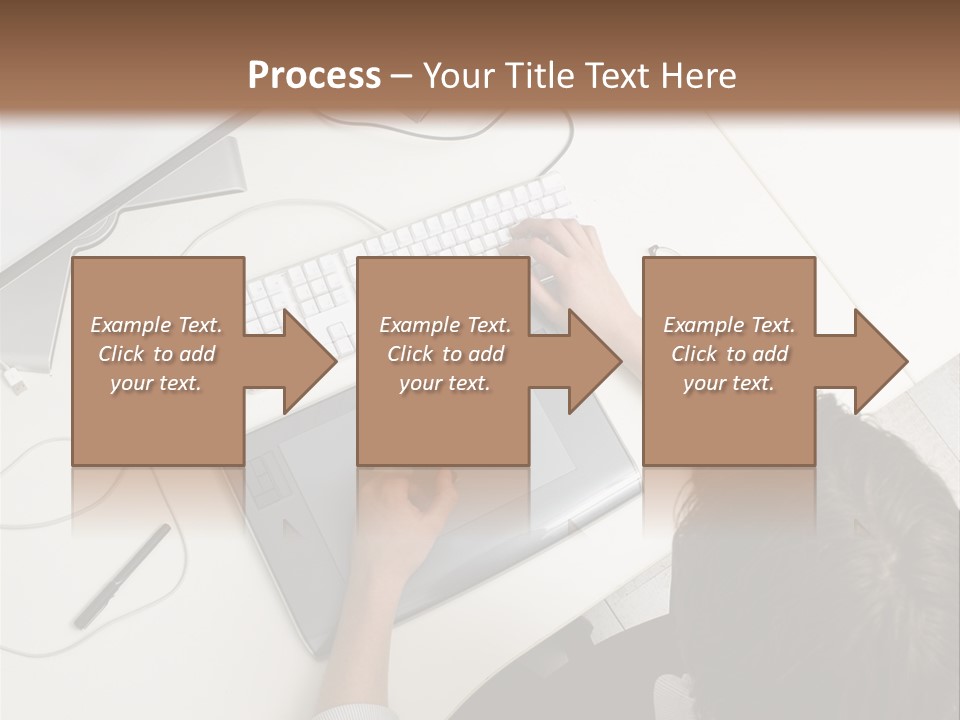 Process – Your Title Text Here

Example Text. Click to add your text.

Example Text. Click to add your text.

Example Text. Click to add your text.